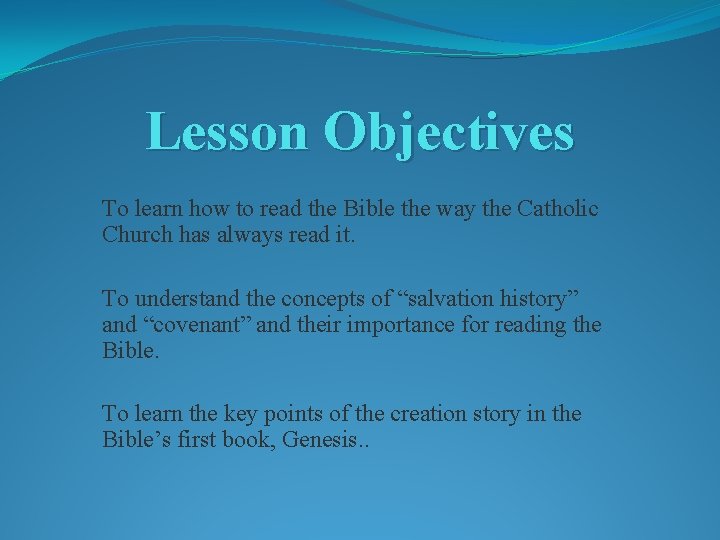 Lesson Objectives

To learn how to read the Bible the way the Catholic Church has always read it.

To understand the concepts of “salvation history” and “covenant” and their importance for reading the Bible.

To learn the key points of the creation story in the Bible’s first book, Genesis..